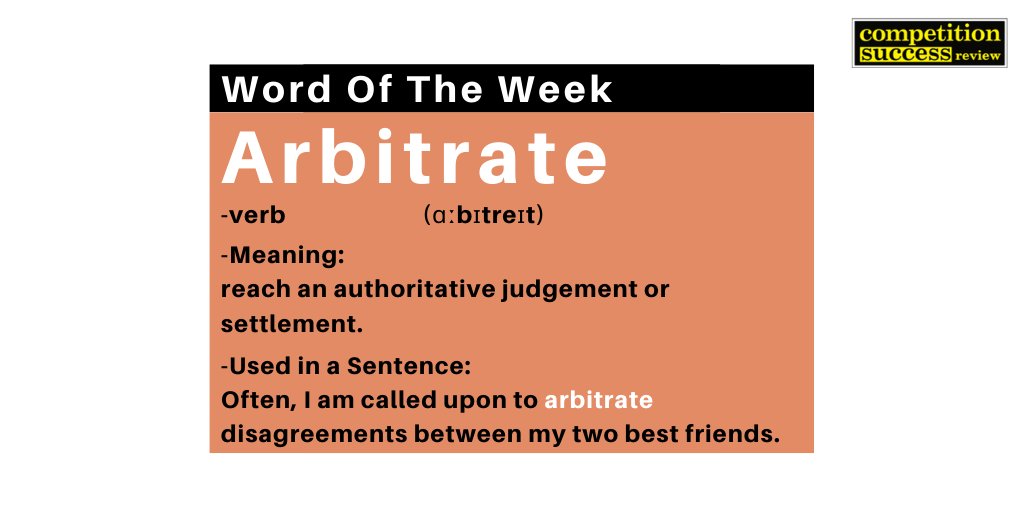 competition success review

Word Of The Week

Arbitrate

-verb (ɑːbɪtreɪt)

-Meaning:
reach an authoritative judgement or settlement.

-Used in a Sentence:
Often, I am called upon to arbitrate disagreements between my two best friends.